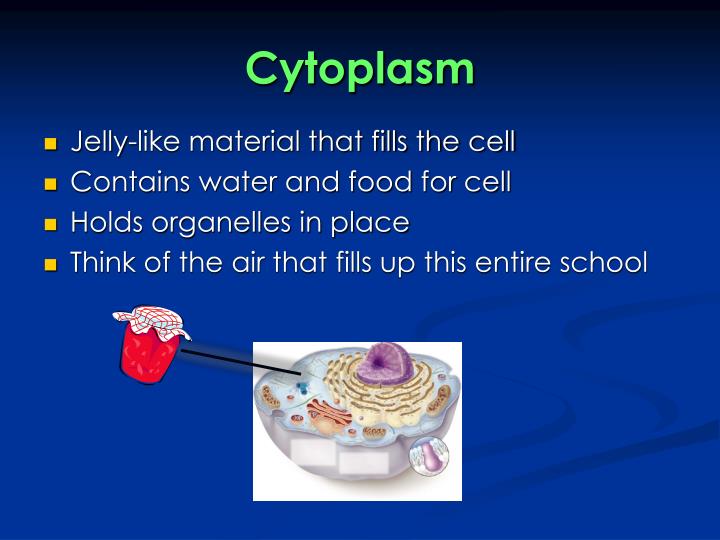 Cytoplasm

- Jelly-like material that fills the cell
- Contains water and food for cell
- Holds organelles in place
- Think of the air that fills up this entire school